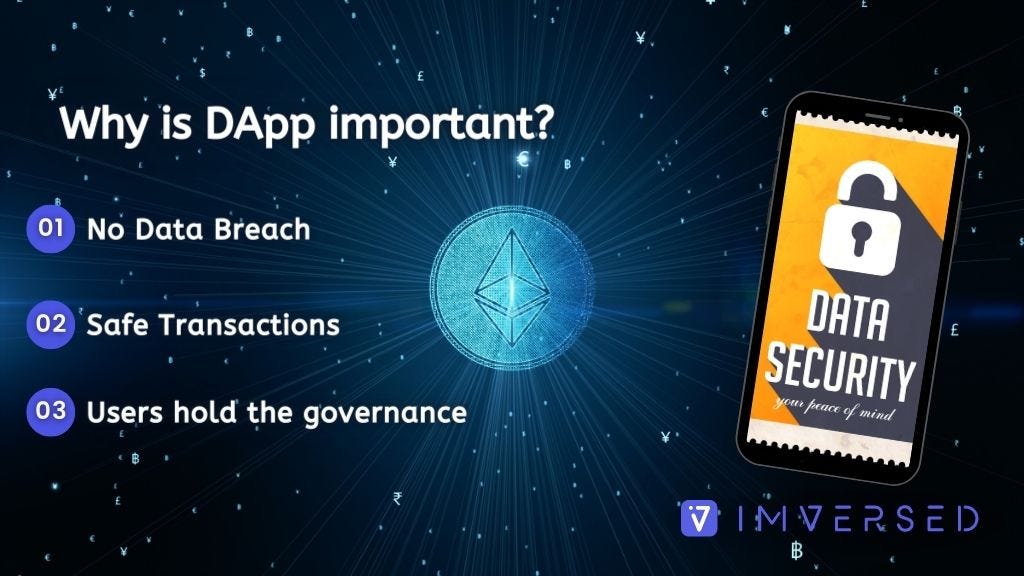 Why is DApp important?

01 No Data Breach

02 Safe Transactions

03 Users hold the governance

DATA SECURITY
your peace of mind

IMVERSED